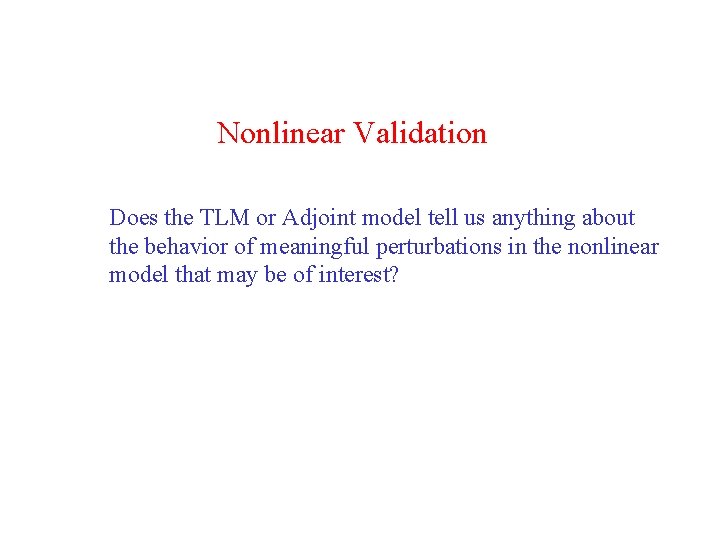 Nonlinear Validation

Does the TLM or Adjoint model tell us anything about the behavior of meaningful perturbations in the nonlinear model that may be of interest?